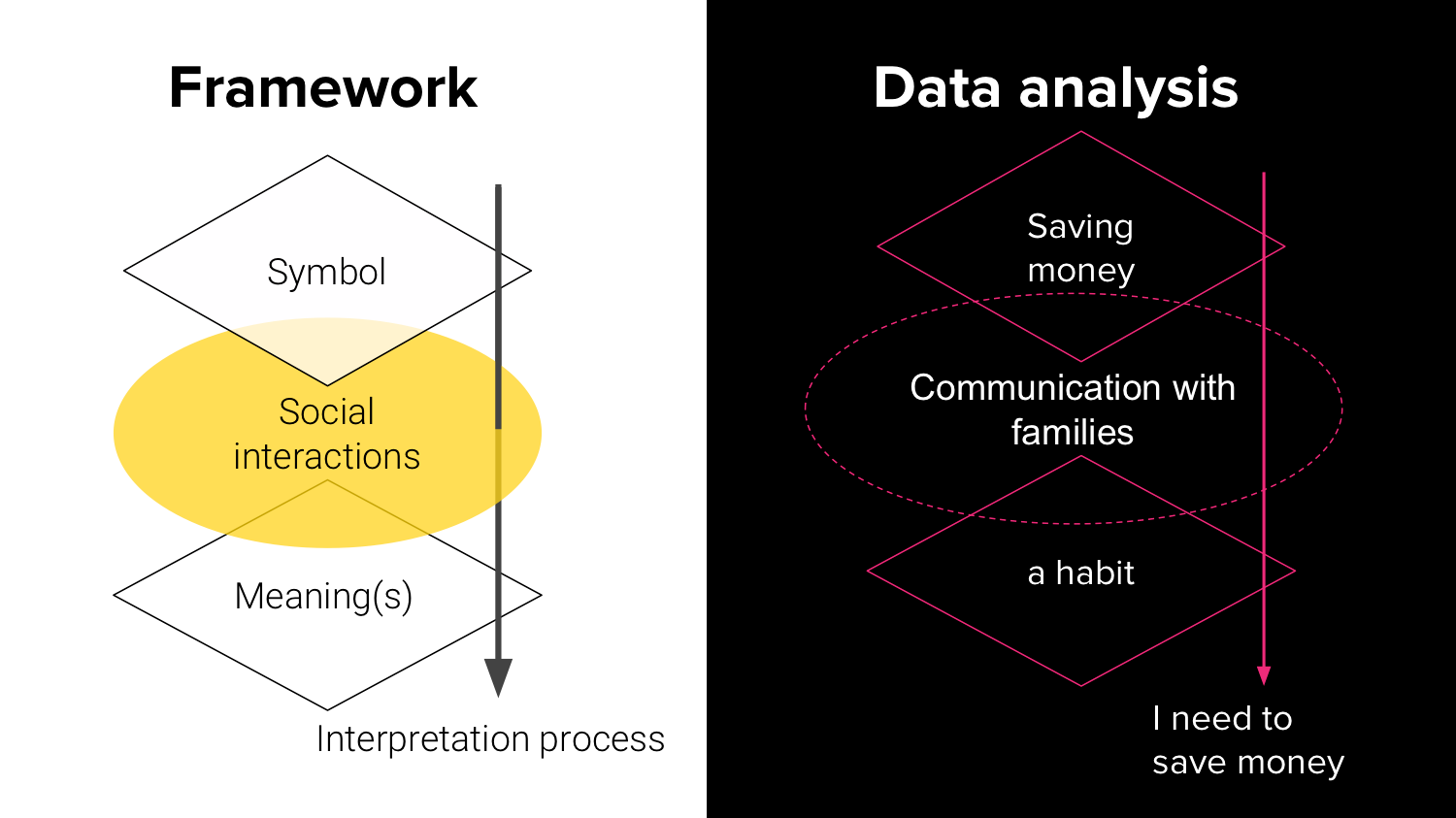 Framework

Symbol

Social interactions

Meaning(s)

Interpretation process

Data analysis

Saving money

Communication with families

a habit

I need to save money